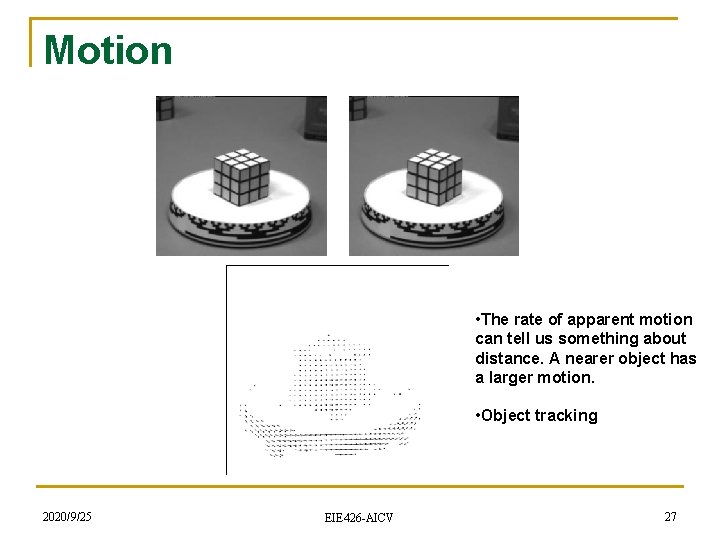 Motion

•The rate of apparent motion can tell us something about distance. A nearer object has a larger motion.

•Object tracking

2020/9/25

EIE426-AICV

27